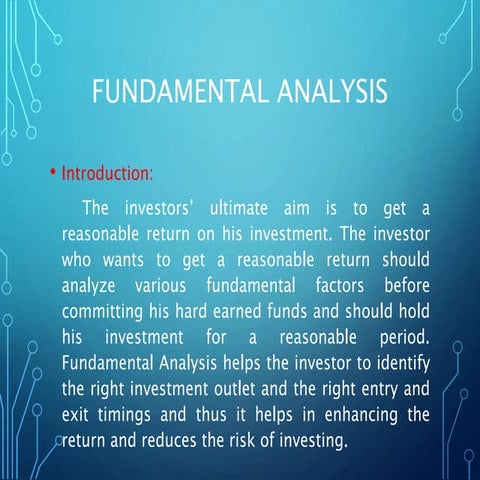 FUNDAMENTAL ANALYSIS

• Introduction:

The investors' ultimate aim is to get a reasonable return on his investment. The investor who wants to get a reasonable return should analyze various fundamental factors before committing his hard earned funds and should hold his investment for a reasonable period. Fundamental Analysis helps the investor to identify the right investment outlet and the right entry and exit timings and thus it helps in enhancing the return and reduces the risk of investing.